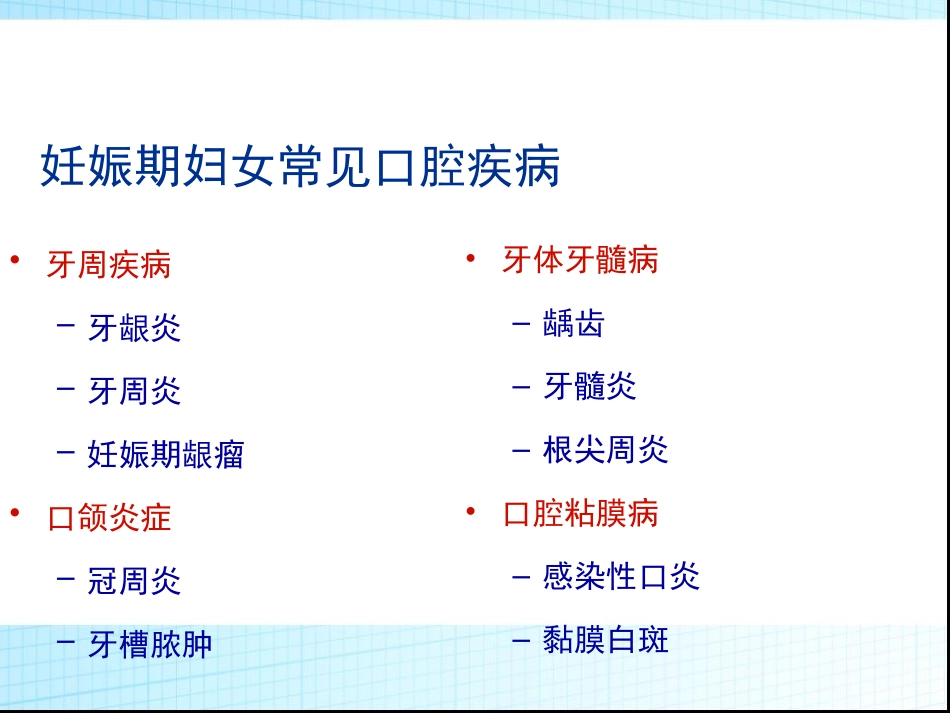 妊娠期妇女常见口腔疾病

• 牙周疾病
 – 牙龈炎
 – 牙周炎
 – 妊娠期龈瘤
• 口颌炎症
 – 冠周炎
 – 牙槽脓肿

• 牙体牙髓病
 – 龋齿
 – 牙髓炎
 – 根尖周炎
• 口腔粘膜病
 – 感染性口炎
 – 黏膜白斑